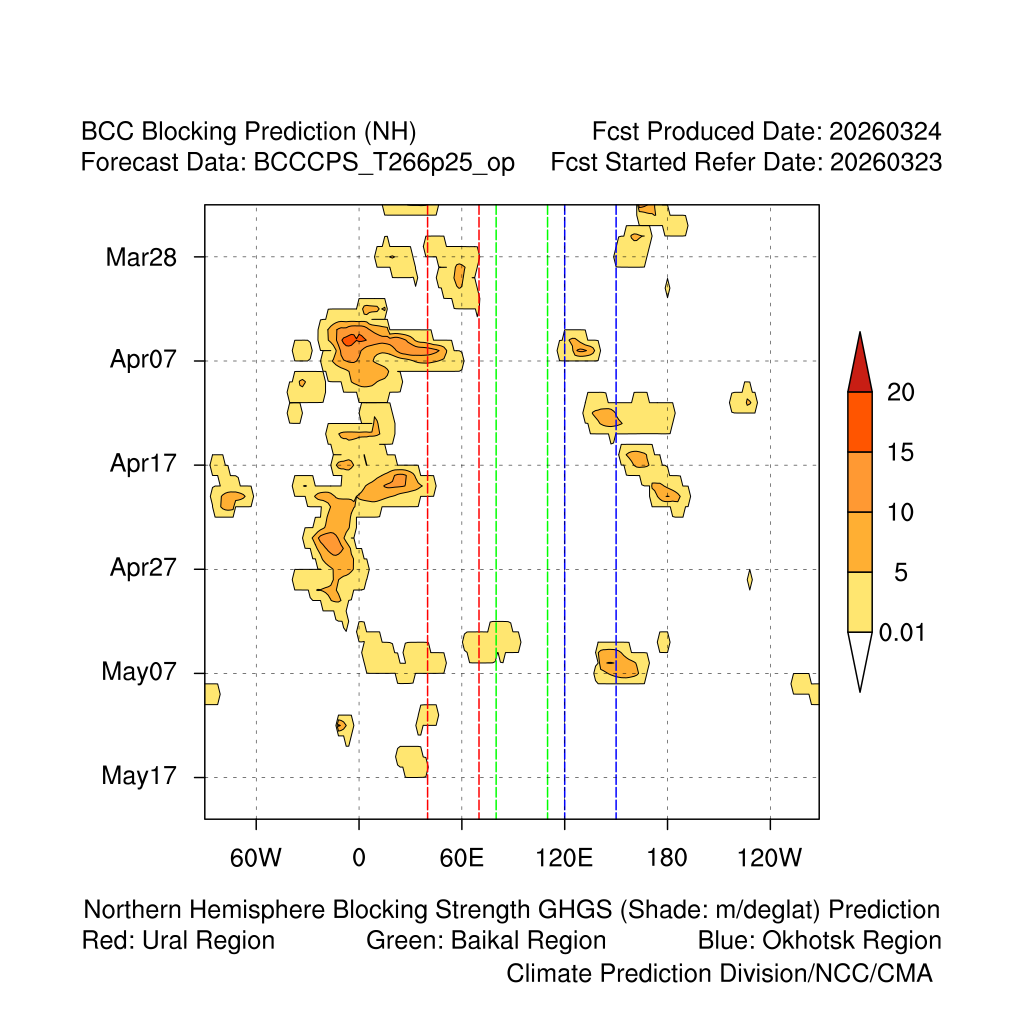 BCC Blocking Prediction (NH)
Forecast Data: BCCCPS_T266p25_op

Fcst Produced Date: 20260324
Fcst Started Refer Date: 20260323

Mar28
Apr07
Apr17
Apr27
May07
May17

60W
0
60E
120E
180
120W

20
15
10
5
0.01

Northern Hemisphere Blocking Strength GHGS (Shade: m/deglat) Prediction
Red: Ural Region Green: Baikal Region Blue: Okhotsk Region
Climate Prediction Division/NCC/CMA